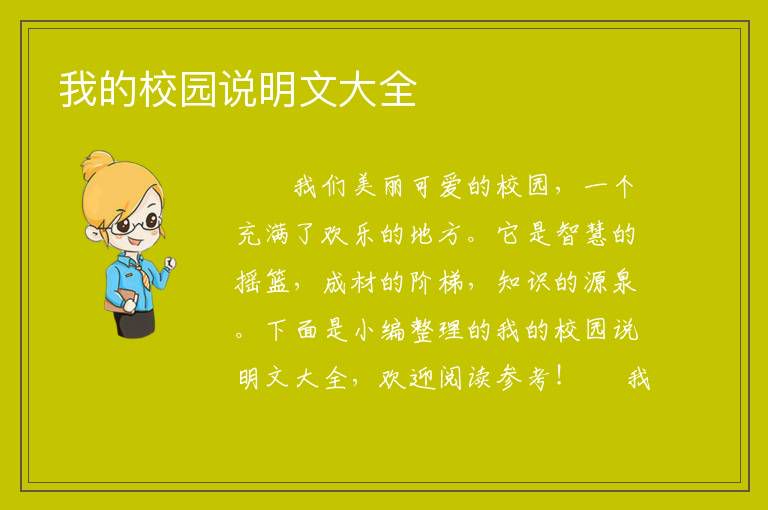 我的校园说明文大全

我们美丽可爱的校园，一个充满了欢乐的地方。它是智慧的摇篮，成材的阶梯，知识的源泉。下面是小编整理的我的校园说明文大全，欢迎阅读参考！　我